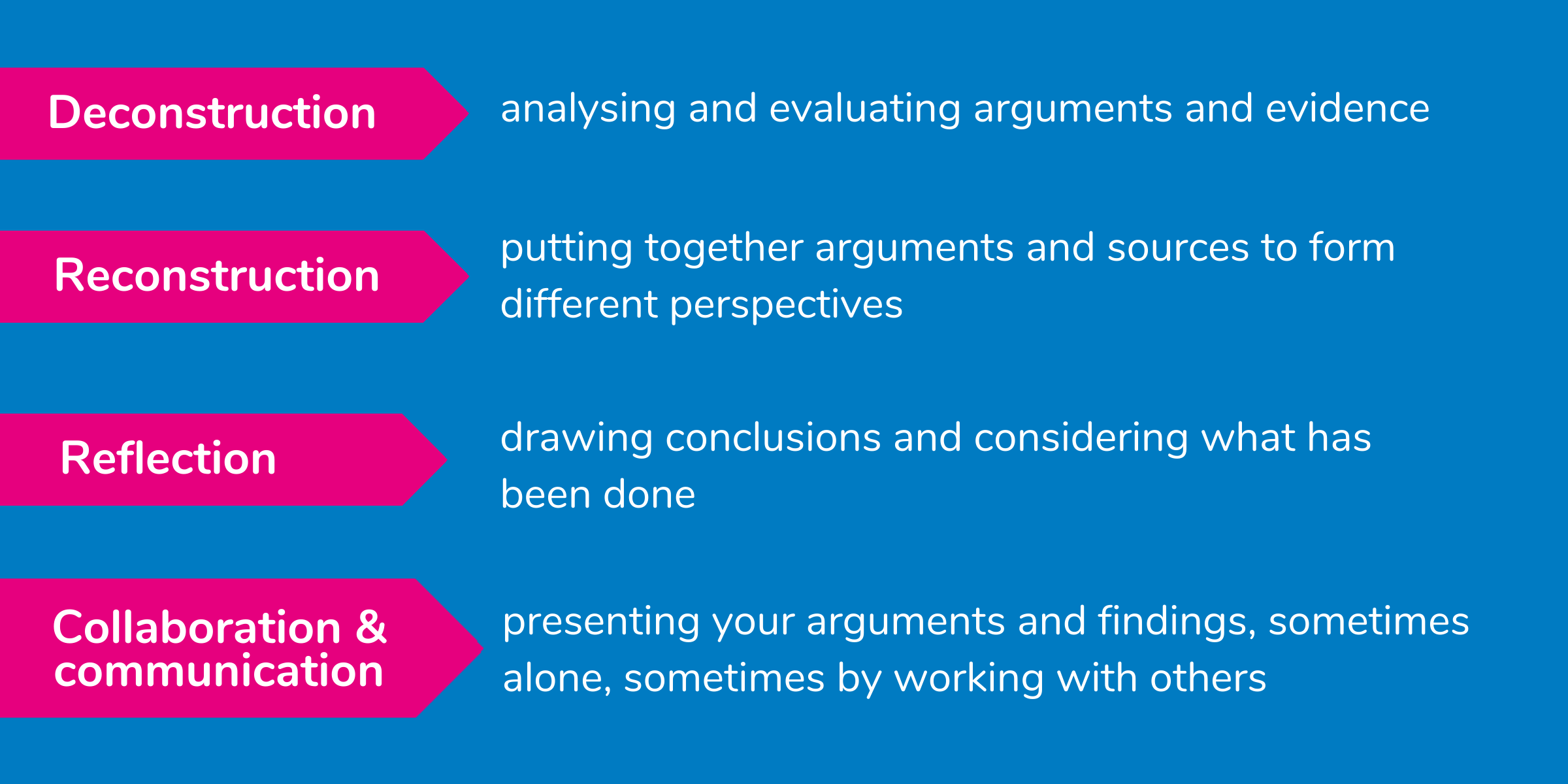 Deconstruction

analysing and evaluating arguments and evidence

Reconstruction

putting together arguments and sources to form different perspectives

Reflection

drawing conclusions and considering what has been done

Collaboration & communication

presenting your arguments and findings, sometimes alone, sometimes by working with others